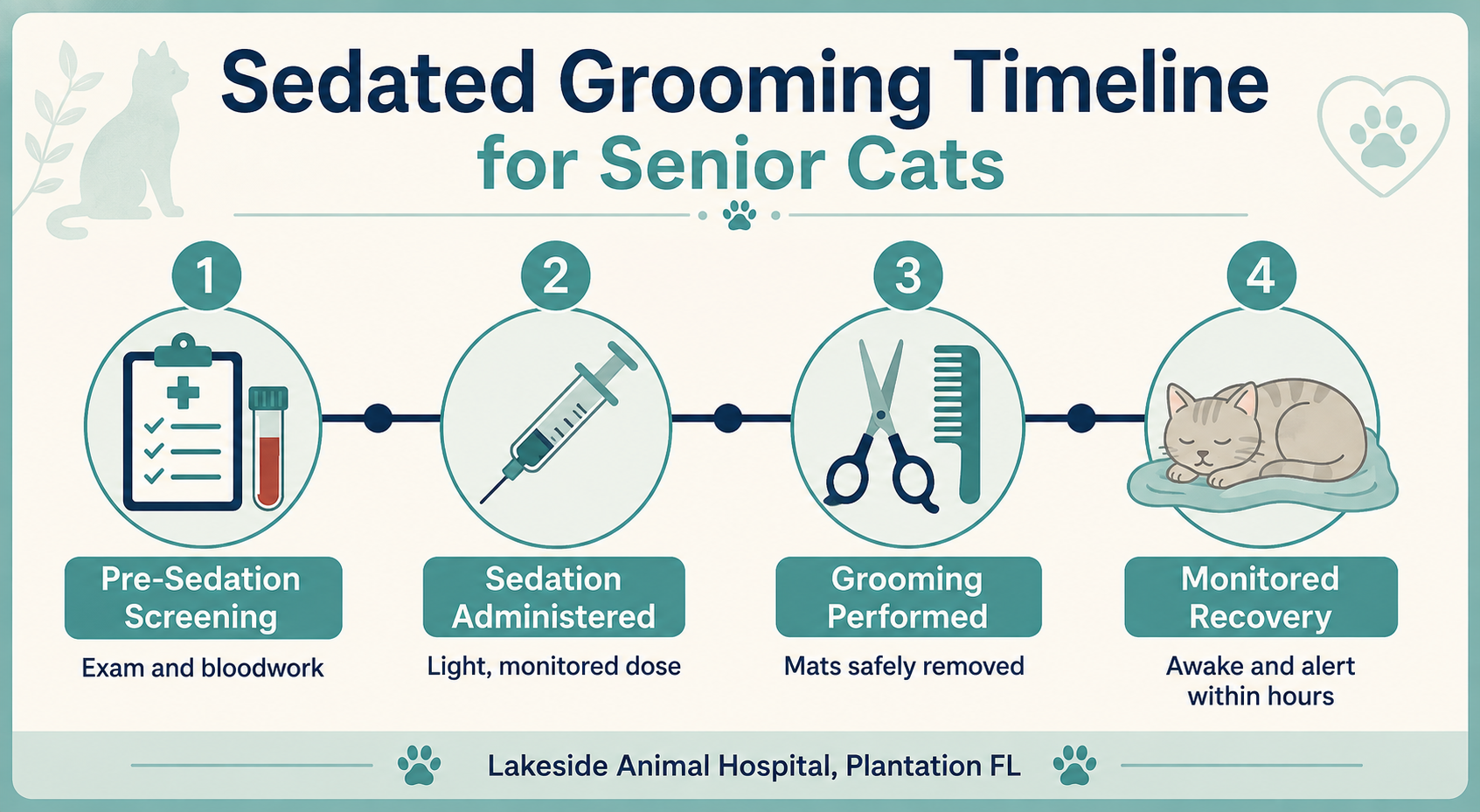 Sedated Grooming Timeline
for Senior Cats

1
Pre-Sedation Screening
Exam and bloodwork

2
Sedation Administered
Light, monitored dose

3
Grooming Performed
Mats safely removed

4
Monitored Recovery
Awake and alert within hours

Lakeside Animal Hospital, Plantation FL